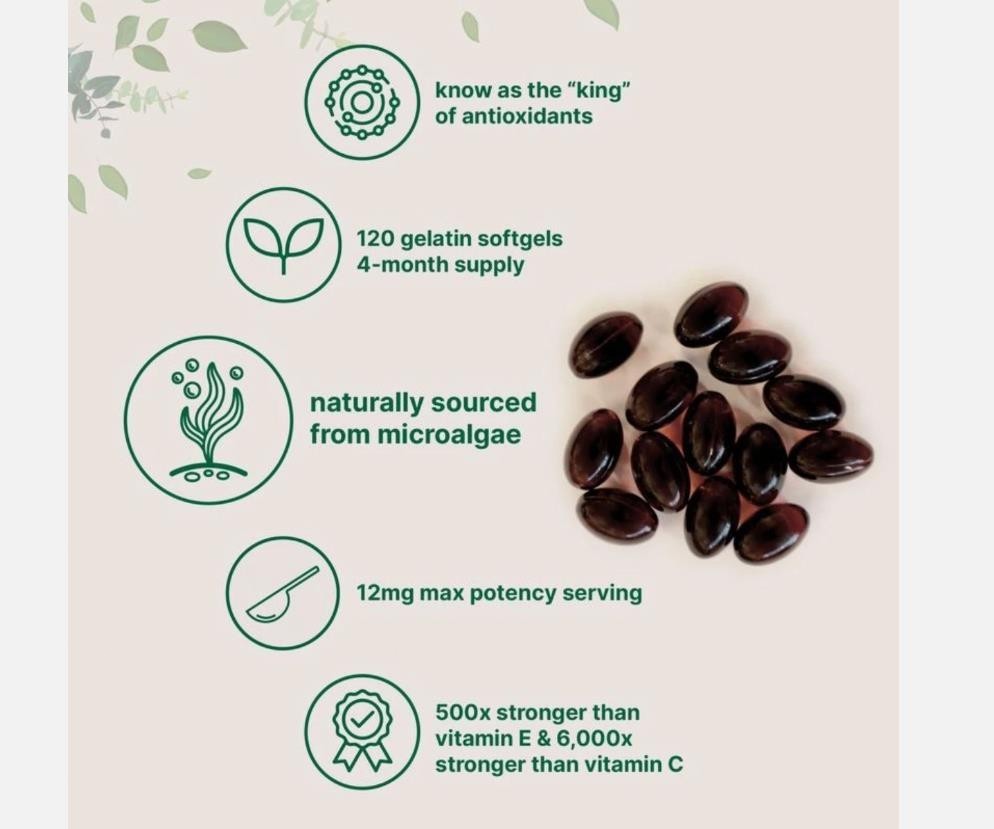 know as the "king" of antioxidants

120 gelatin softgels
4-month supply

naturally sourced from microalgae

12mg max potency serving

500x stronger than vitamin E & 6,000x stronger than vitamin C